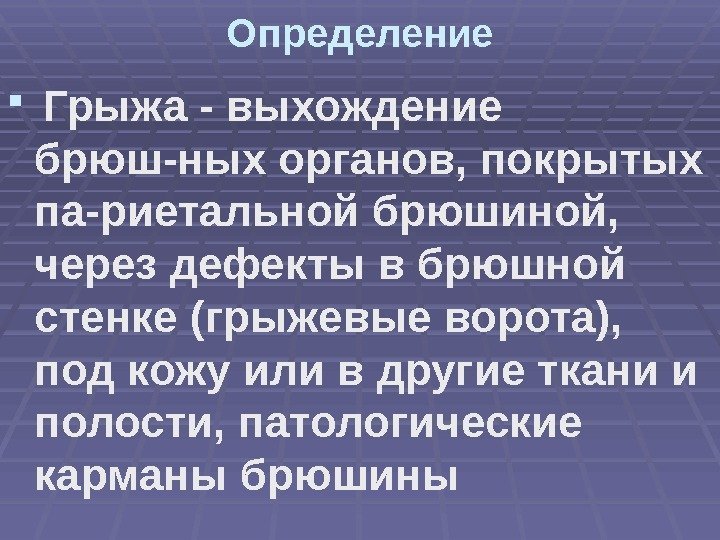 Определение

Грыжа - выхождение брюш-ных органов, покрытых па-риетальной брюшиной, через дефекты в брюшной стенке (грыжевые ворота), под кожу или в другие ткани и полости, патологические карманы брюшины